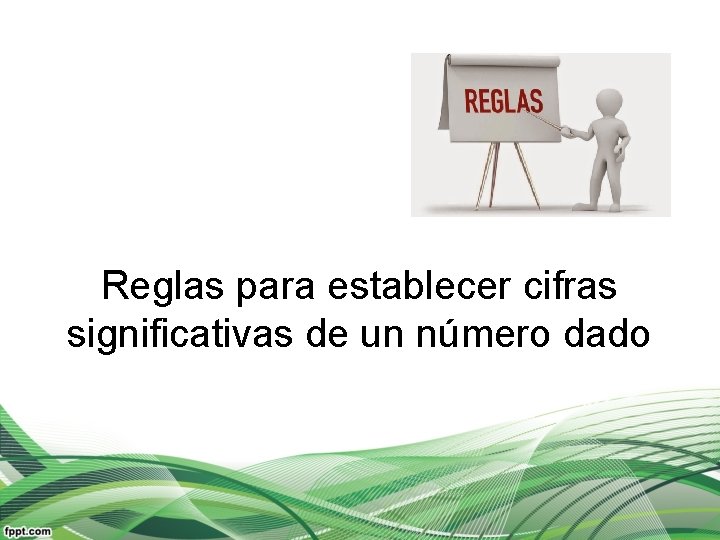 REGLAS

Reglas para establecer cifras significativas de un número dado

fppt.com